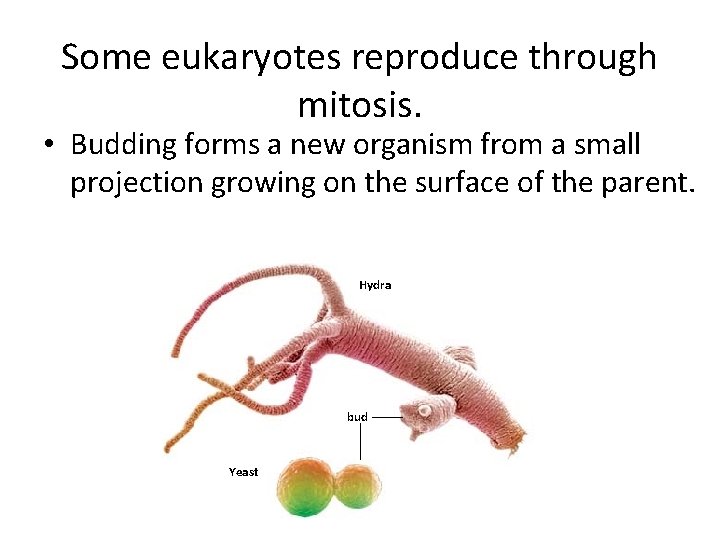 Some eukaryotes reproduce through mitosis.

• Budding forms a new organism from a small projection growing on the surface of the parent.

Hydra

bud

Yeast